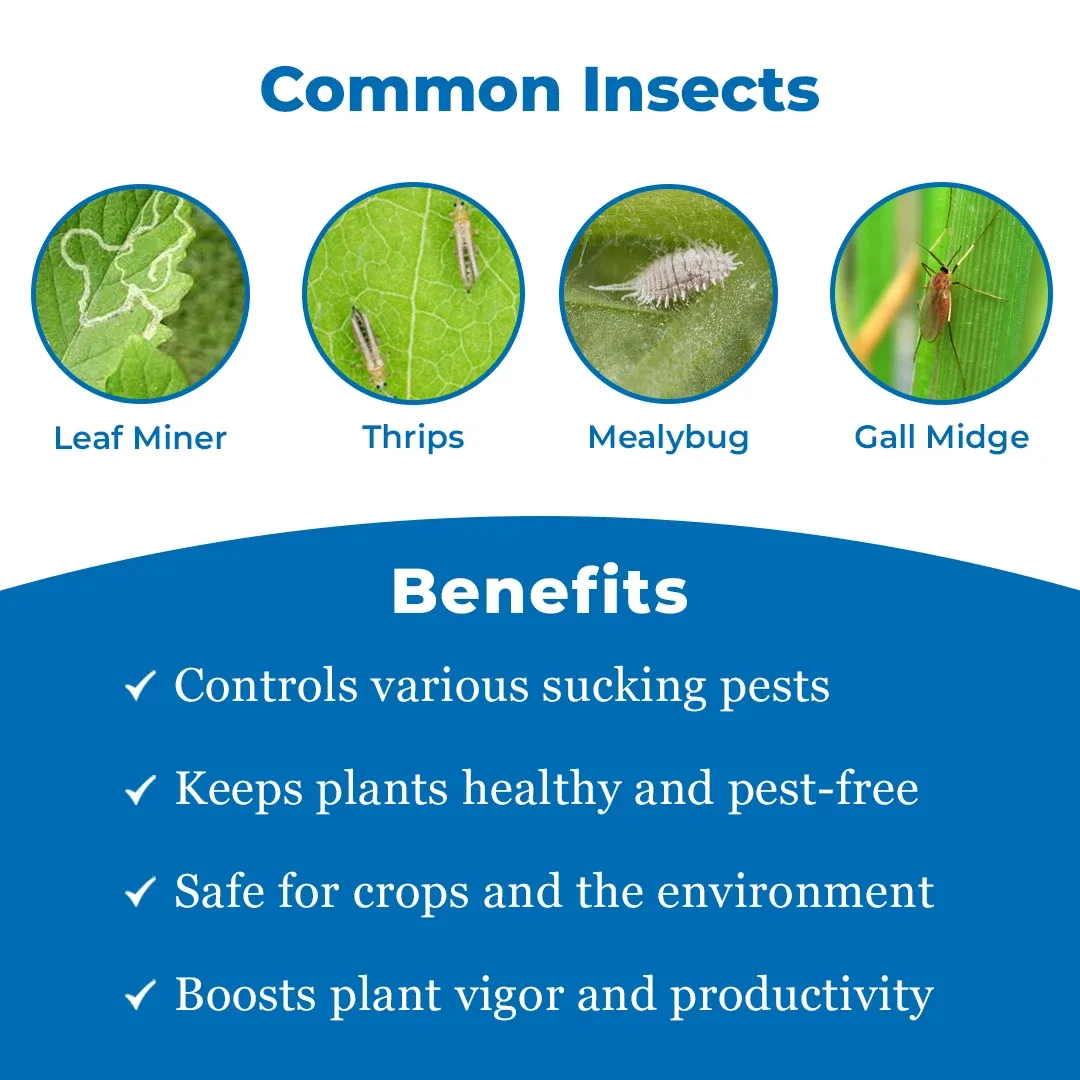 Common Insects

Leaf Miner
Thrips
Mealybug
Gall Midge

Benefits

✓ Controls various sucking pests

✓ Keeps plants healthy and pest-free

✓ Safe for crops and the environment

✓ Boosts plant vigor and productivity